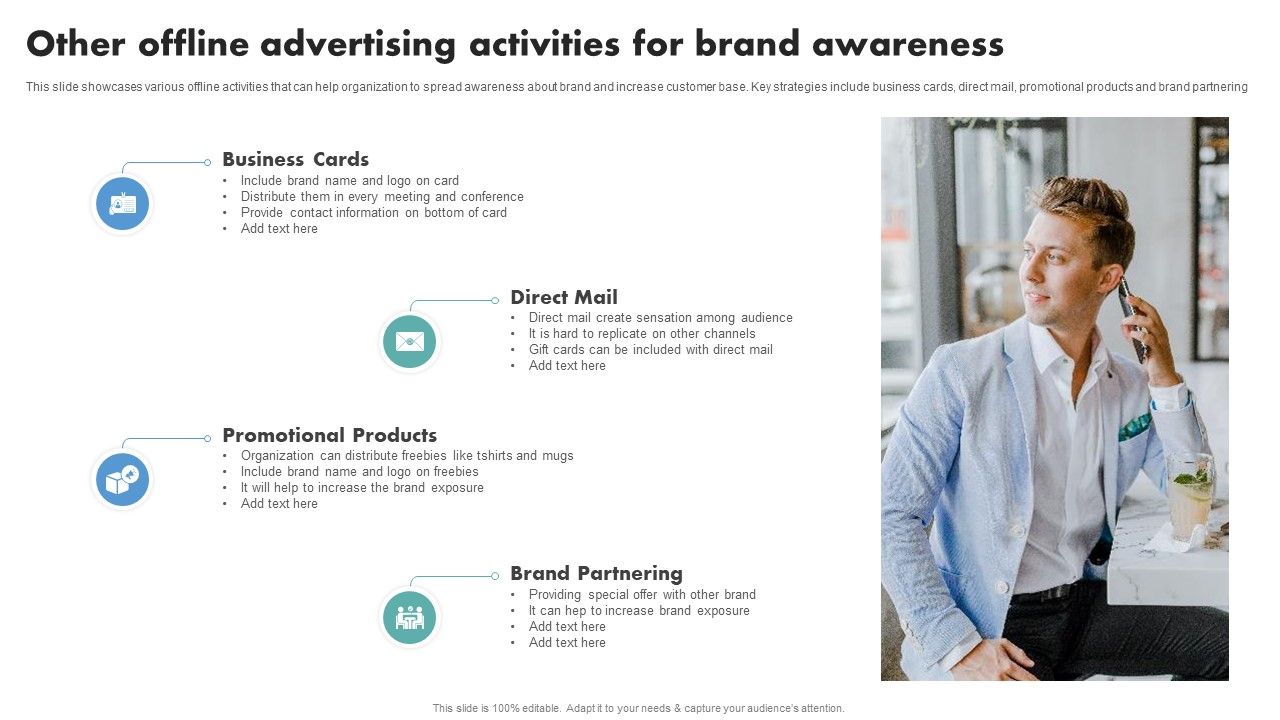 Other offline advertising activities for brand awareness

This slide showcases various offline activities that can help organization to spread awareness about brand and increase customer base. Key strategies include business cards, direct mail, promotional products and brand partnering

Business Cards
• Include brand name and logo on card
• Distribute them in every meeting and conference
• Provide contact information on bottom of card
• Add text here

Direct Mail
• Direct mail create sensation among audience
• It is hard to replicate on other channels
• Gift cards can be included with direct mail
• Add text here

Promotional Products
• Organization can distribute freebies like tshirts and mugs
• Include brand name and logo on freebies
• It will help to increase the brand exposure
• Add text here

Brand Partnering
• Providing special offer with other brand
• It can hep to increase brand exposure
• Add text here
• Add text here

This slide is 100% editable. Adapt it to your needs & capture your audience's attention.